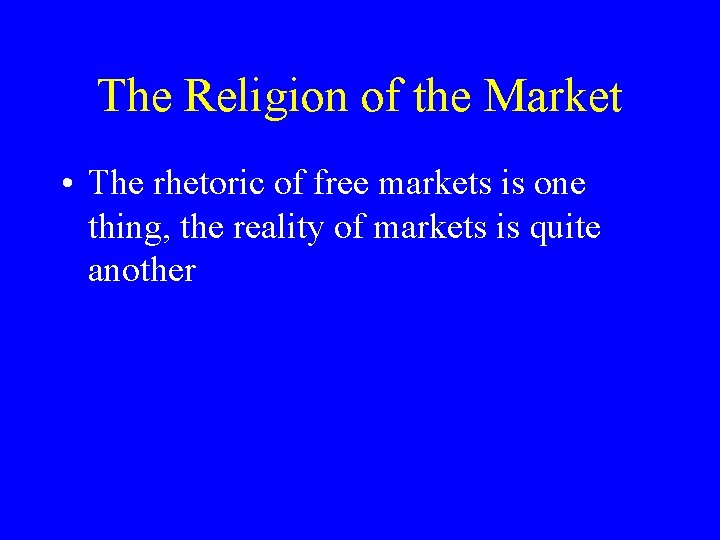 The Religion of the Market

• The rhetoric of free markets is one thing, the reality of markets is quite another